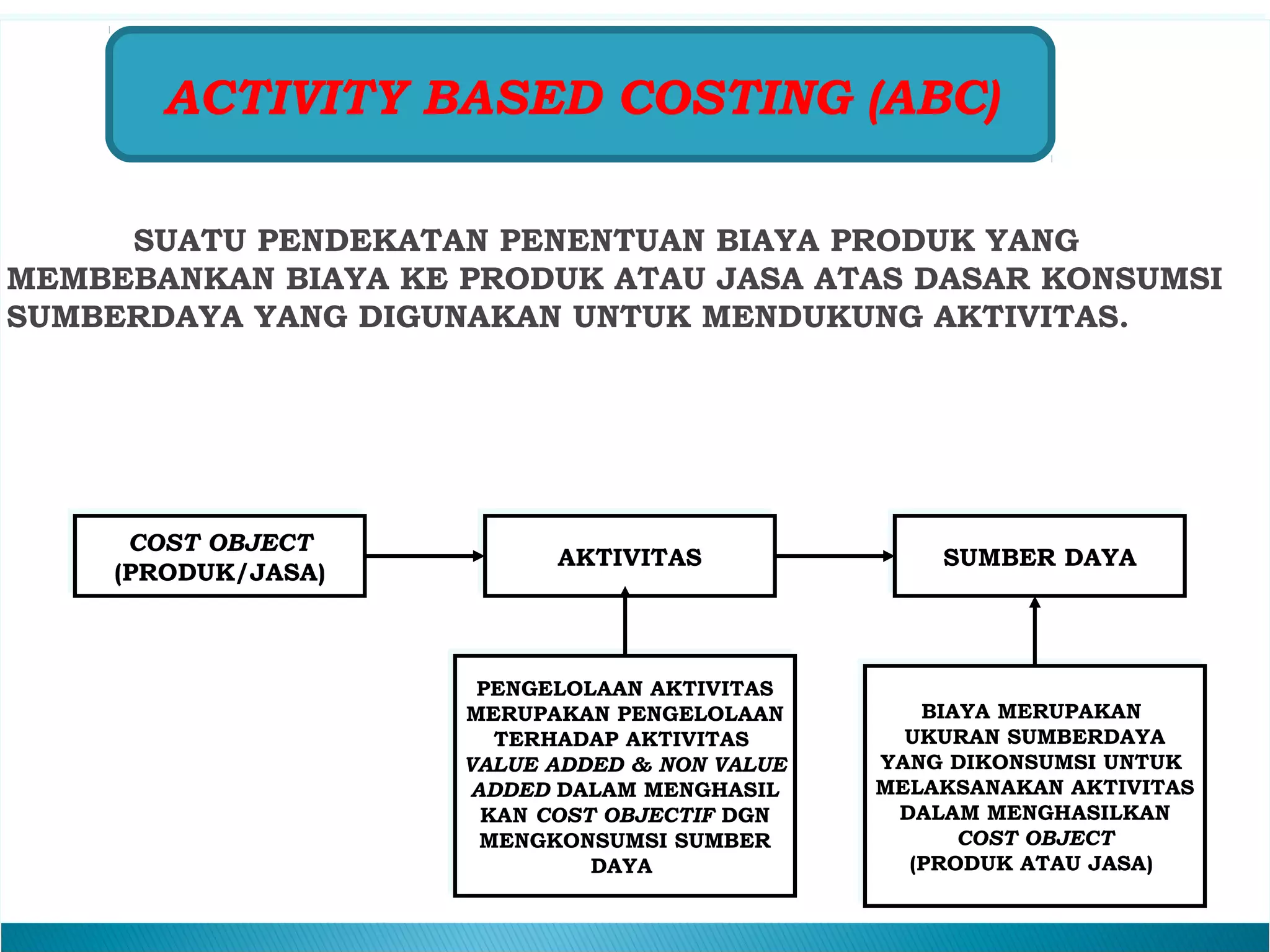 ACTIVITY BASED COSTING (ABC)

SUATU PENDEKATAN PENENTUAN BIAYA PRODUK YANG MEMBEBANKAN BIAYA KE PRODUK ATAU JASA ATAS DASAR KONSUMSI SUMBERDAYA YANG DIGUNAKAN UNTUK MENDUKUNG AKTIVITAS.

COST OBJECT (PRODUK/JASA)

AKTIVITAS

SUMBER DAYA

PENGELOLAAN AKTIVITAS MERUPAKAN PENGELOLAAN TERHADAP AKTIVITAS VALUE ADDED & NON VALUE ADDED DALAM MENGHASIL KAN COST OBJECTIF DGN MENGKONSUMSI SUMBER DAYA

BIAYA MERUPAKAN UKURAN SUMBERDAYA YANG DIKONSUMSI UNTUK MELAKSANAKAN AKTIVITAS DALAM MENGHASILKAN COST OBJECT (PRODUK ATAU JASA)